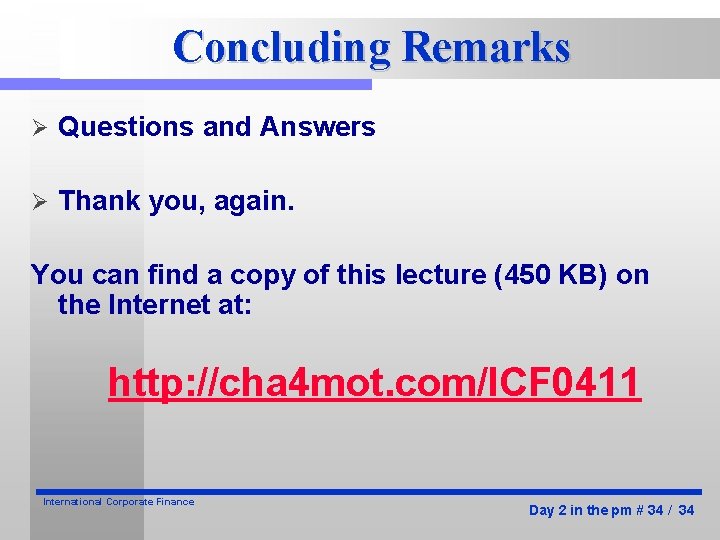 Concluding Remarks

➢ Questions and Answers

➢ Thank you, again.

You can find a copy of this lecture (450 KB) on the Internet at:

http://cha4mot.com/ICF0411

International Corporate Finance

Day 2 in the pm # 34 / 34